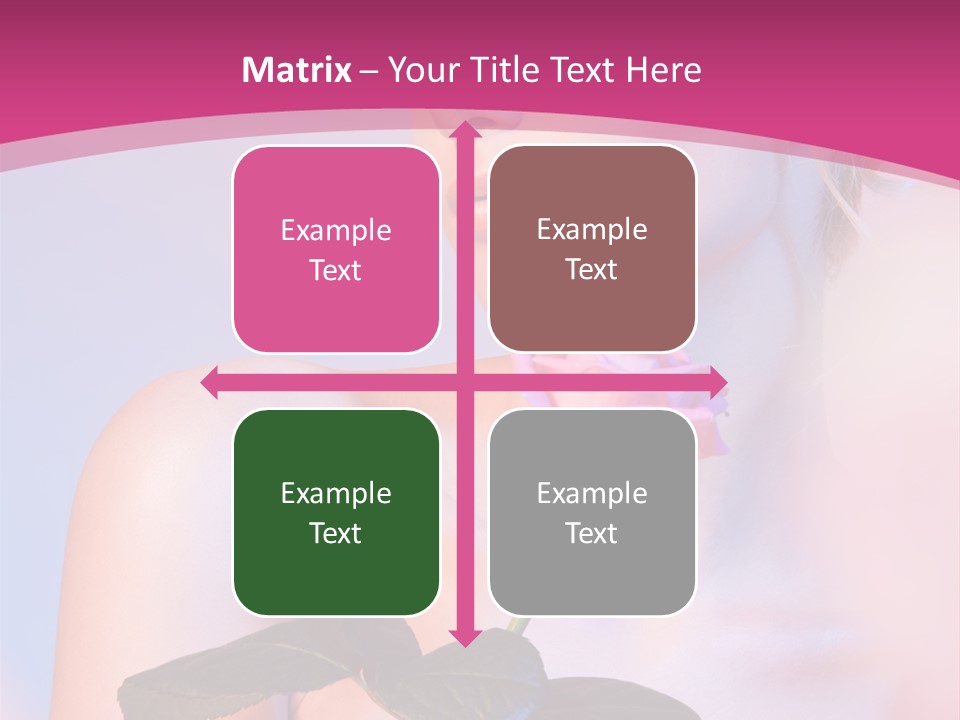 Matrix – Your Title Text Here

Example Text

Example Text

Example Text

Example Text